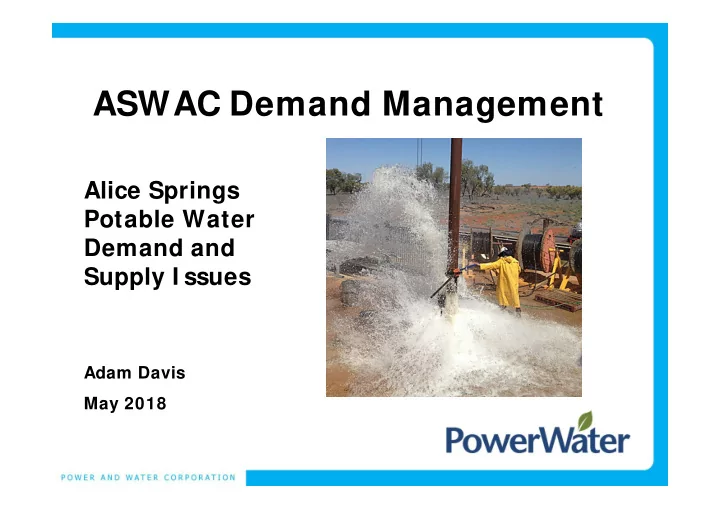 ASWAC Demand Management

Alice Springs Potable Water Demand and Supply Issues

Adam Davis

May 2018

PowerWater

POWER AND WATER CORPORATION